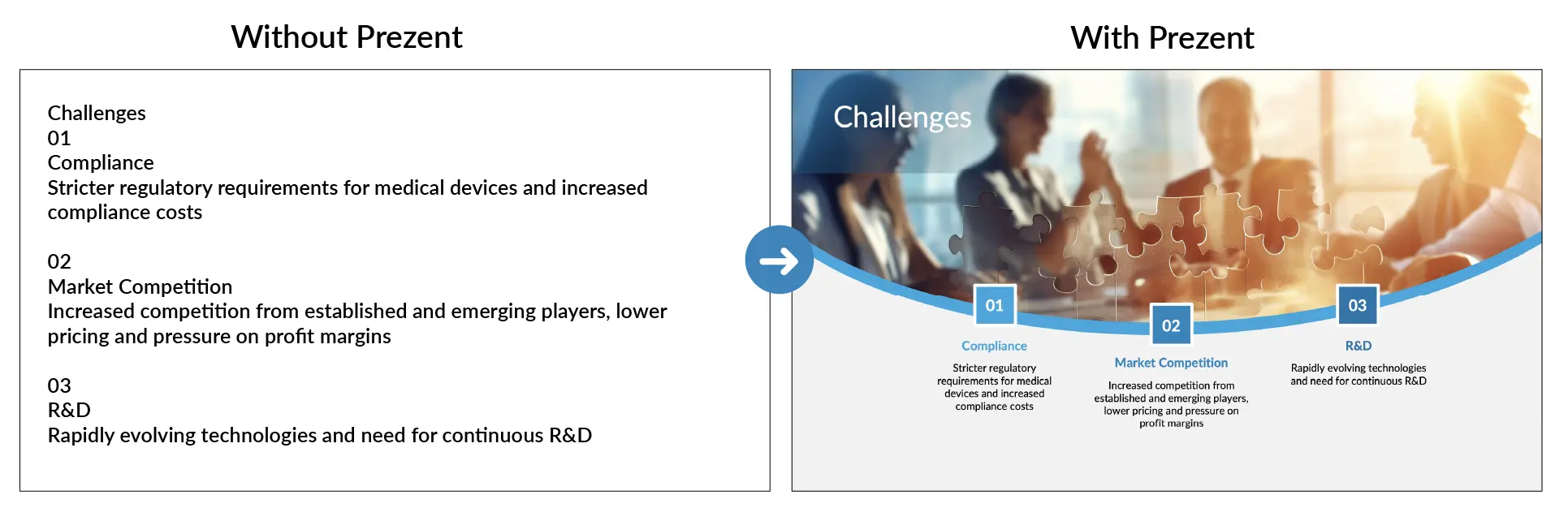 Without Prezent

Challenges
01
Compliance
Stricter regulatory requirements for medical devices and increased compliance costs

02
Market Competition
Increased competition from established and emerging players, lower pricing and pressure on profit margins

03
R&D
Rapidly evolving technologies and need for continuous R&D

With Prezent

Challenges

01
Compliance
Stricter regulatory requirements for medical devices and increased compliance costs

02
Market Competition
Increased competition from established and emerging players, lower pricing and pressure on profit margins

03
R&D
Rapidly evolving technologies and need for continuous R&D